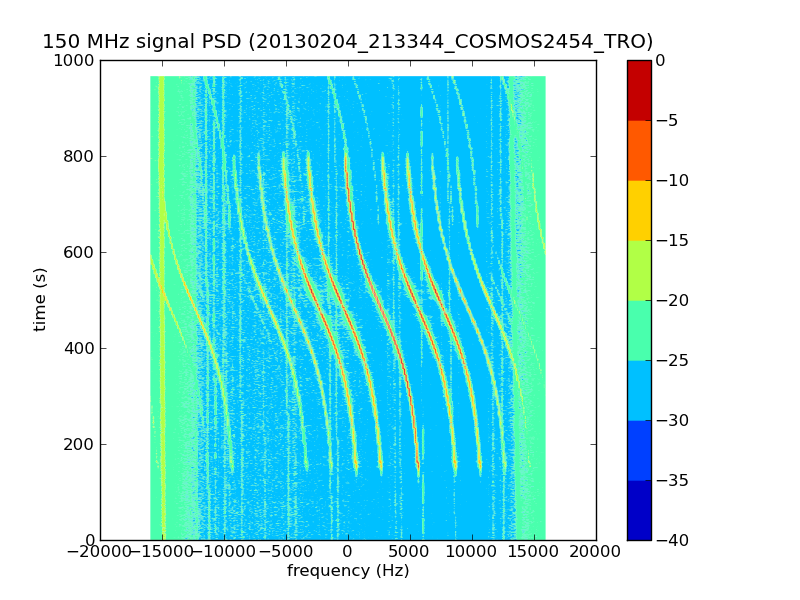 150 MHz signal PSD (20130204_213344_COSMOS2454_TRO)

1000
800
600
400
200
0

time (s)

−20000 −15000 −10000 −5000 0 5000 10000 15000 20000

frequency (Hz)

0
−5
−10
−15
−20
−25
−30
−35
−40